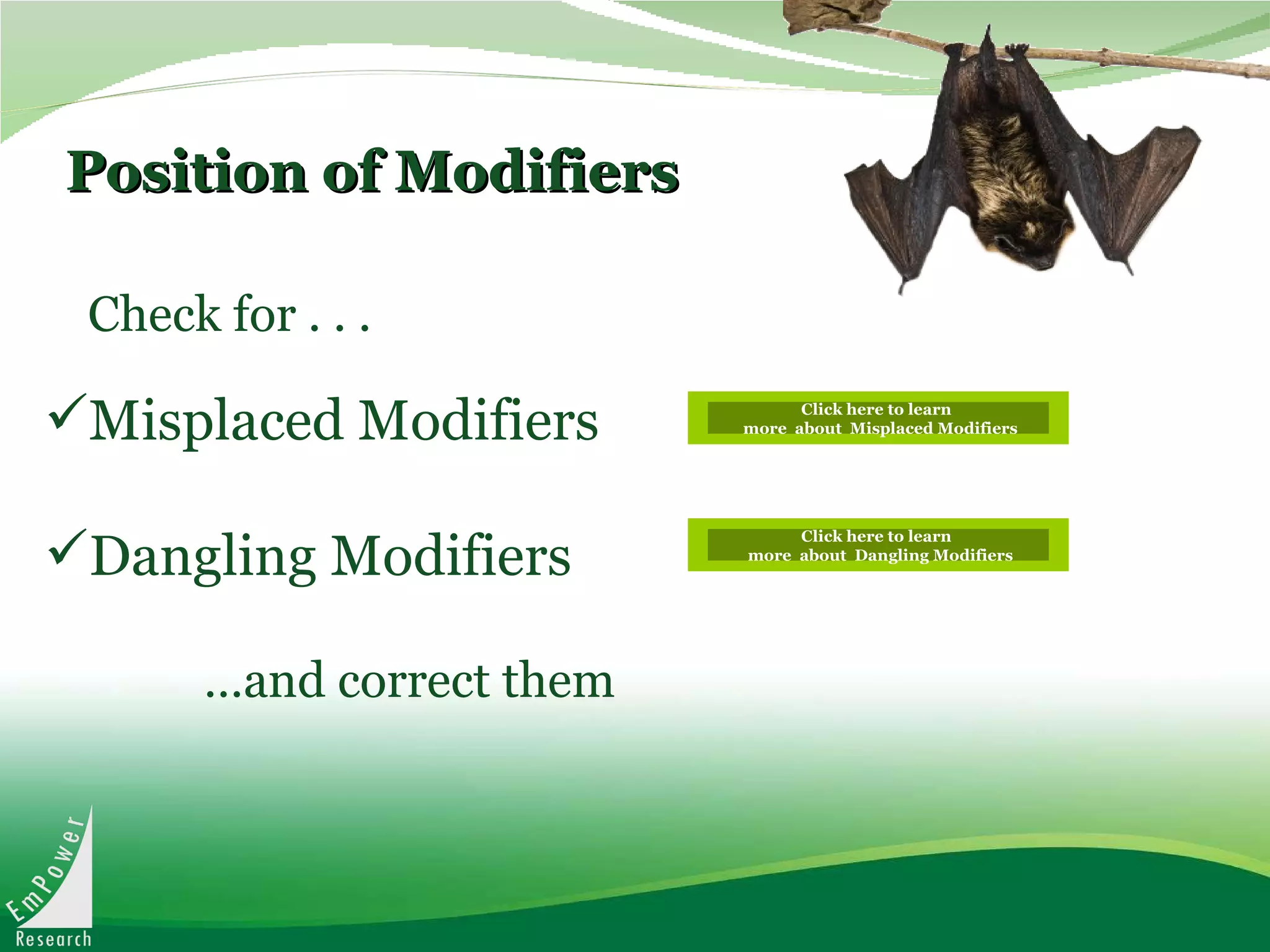 Position of Modifiers

Check for . . .

✓Misplaced Modifiers

Click here to learn more about Misplaced Modifiers

✓Dangling Modifiers

Click here to learn more about Dangling Modifiers

...and correct them

EmPower Research